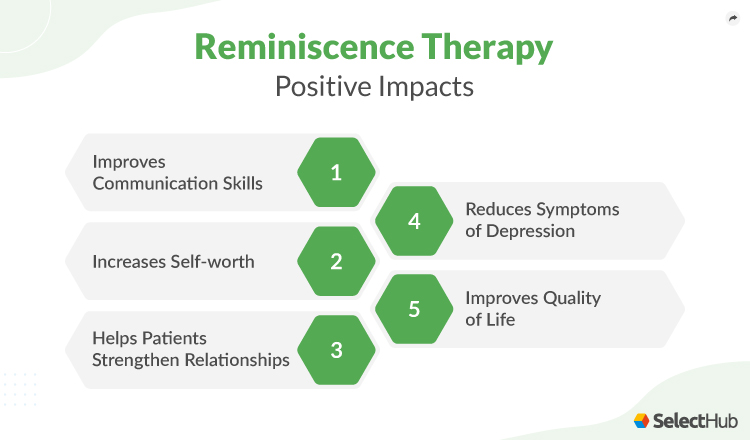 Reminiscence Therapy
Positive Impacts

Improves Communication Skills
1

Increases Self-worth
2

Helps Patients Strengthen Relationships
3

4
Reduces Symptoms of Depression

5
Improves Quality of Life

SelectHub